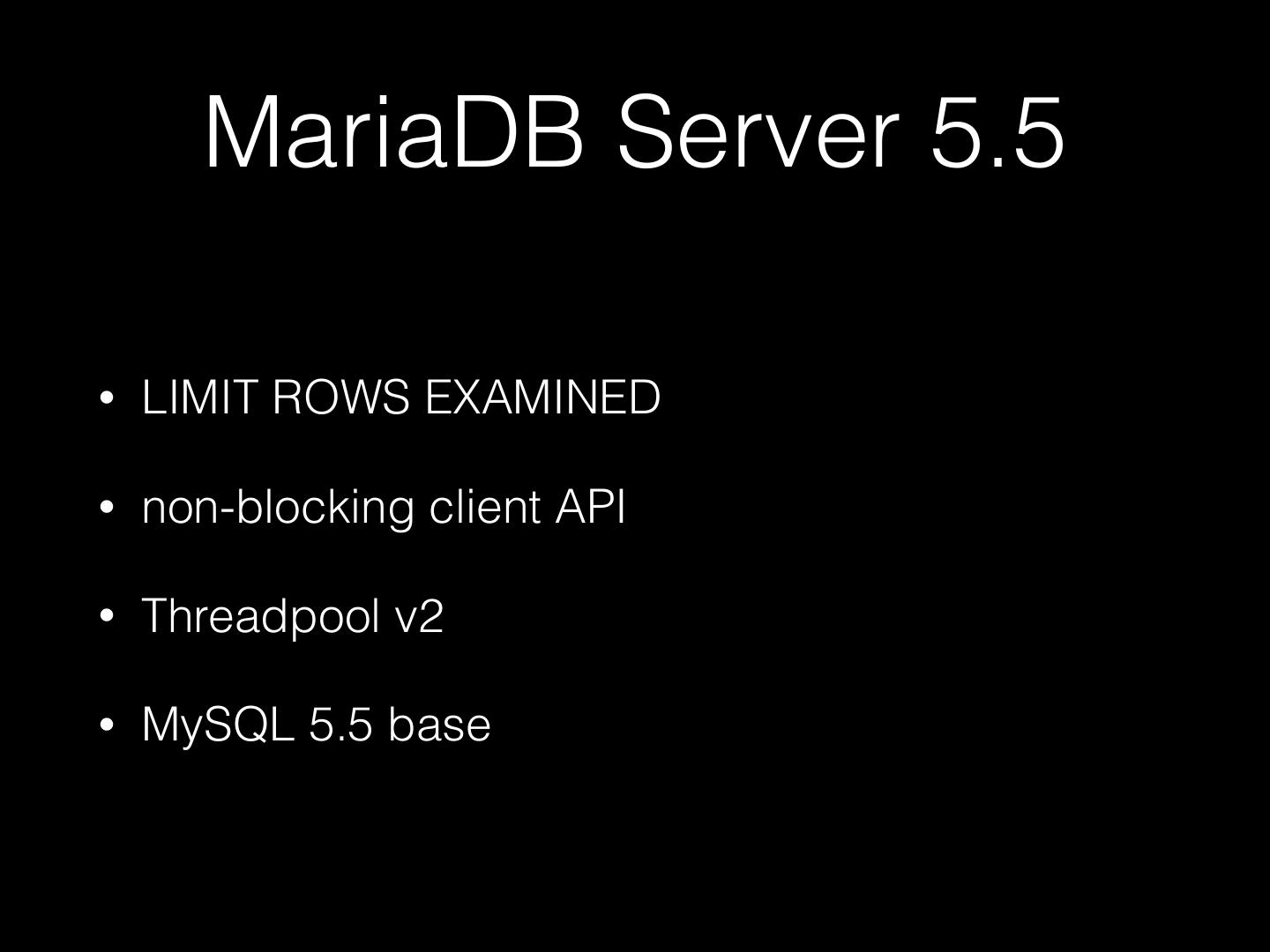 MariaDB Server 5.5

• LIMIT ROWS EXAMINED

• non-blocking client API

• Threadpool v2

• MySQL 5.5 base